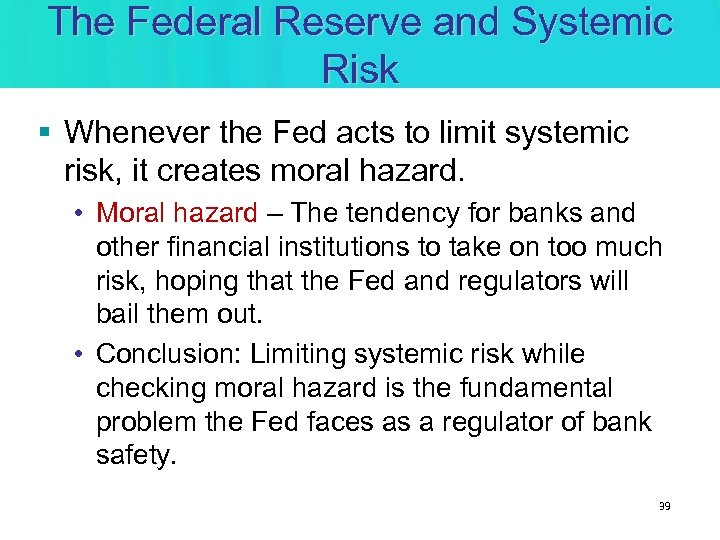 The Federal Reserve and Systemic Risk

▪ Whenever the Fed acts to limit systemic risk, it creates moral hazard.

• Moral hazard – The tendency for banks and other financial institutions to take on too much risk, hoping that the Fed and regulators will bail them out.

• Conclusion: Limiting systemic risk while checking moral hazard is the fundamental problem the Fed faces as a regulator of bank safety.

39